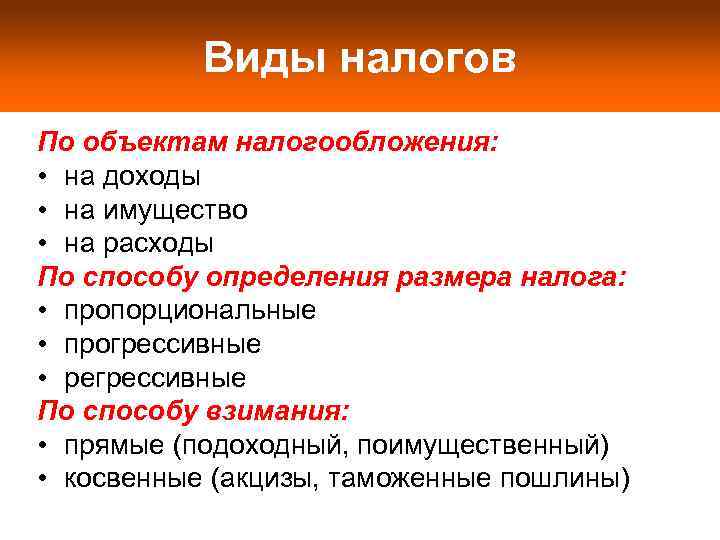 Виды налогов

По объектам налогообложения:
• на доходы
• на имущество
• на расходы
По способу определения размера налога:
• пропорциональные
• прогрессивные
• регрессивные
По способу взимания:
• прямые (подоходный, поимущественный)
• косвенные (акцизы, таможенные пошлины)